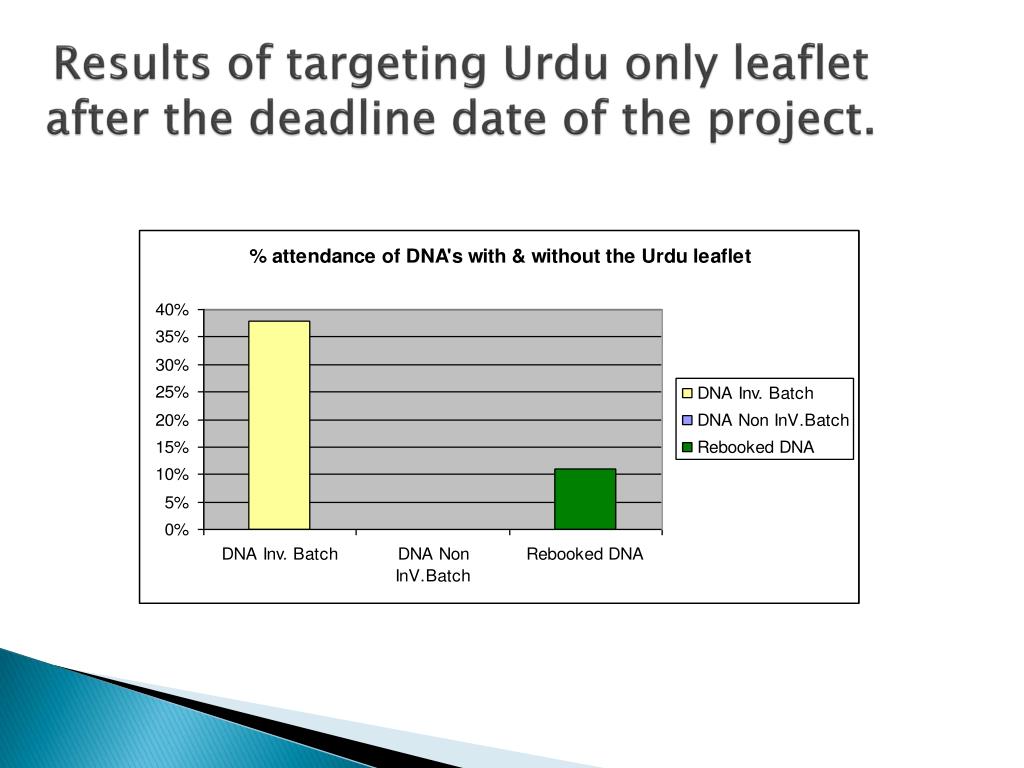 Results of targeting Urdu only leaflet after the deadline date of the project.

% attendance of DNA's with & without the Urdu leaflet

40%
35%
30%
25%
20%
15%
10%
5%
0%

DNA Inv. Batch
DNA Non InV.Batch
Rebooked DNA

DNA Inv. Batch
DNA Non InV.Batch
Rebooked DNA